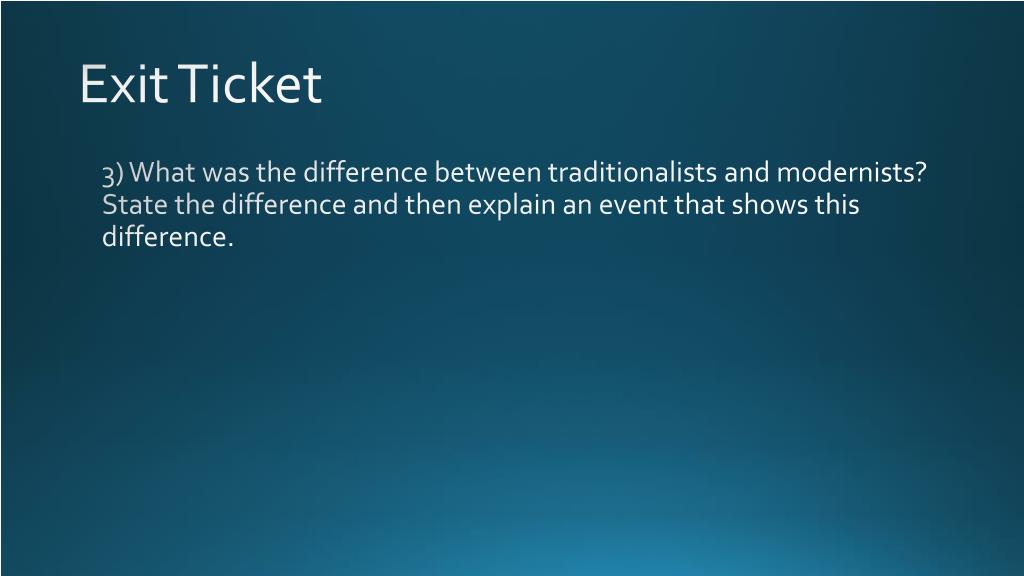 Exit Ticket

3) What was the difference between traditionalists and modernists? State the difference and then explain an event that shows this difference.